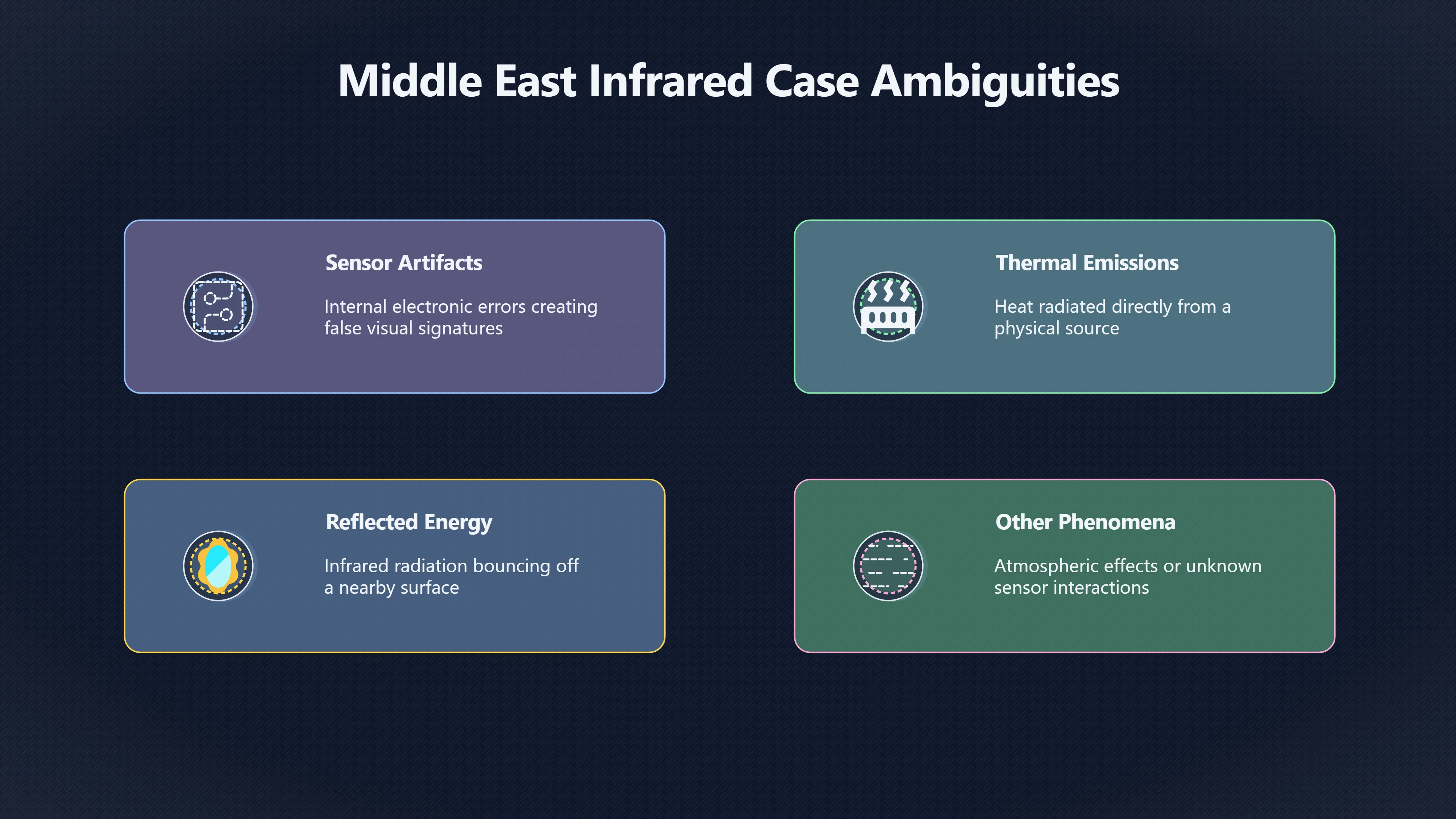 Middle East Infrared Case Ambiguities

Sensor Artifacts

Internal electronic errors creating false visual signatures

Thermal Emissions

Heat radiated directly from a physical source

Reflected Energy

Infrared radiation bouncing off a nearby surface

Other Phenomena

Atmospheric effects or unknown sensor interactions